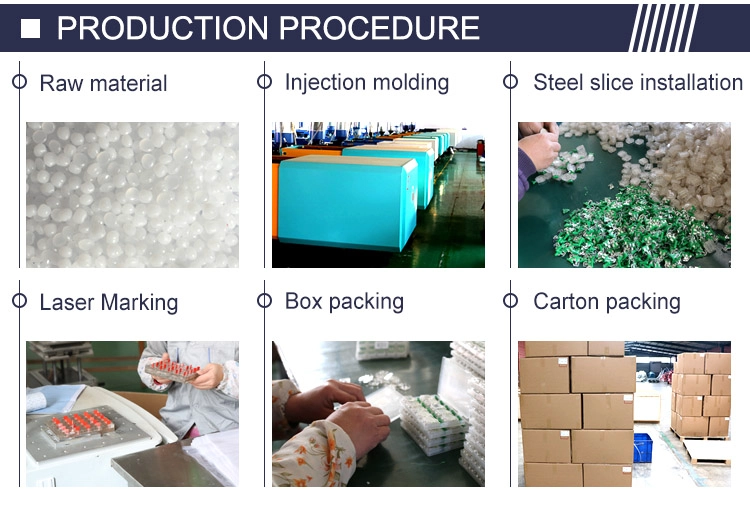 PRODUCTION PROCEDURE

Raw material

Injection molding

Steel slice installation

Laser Marking

Box packing

Carton packing